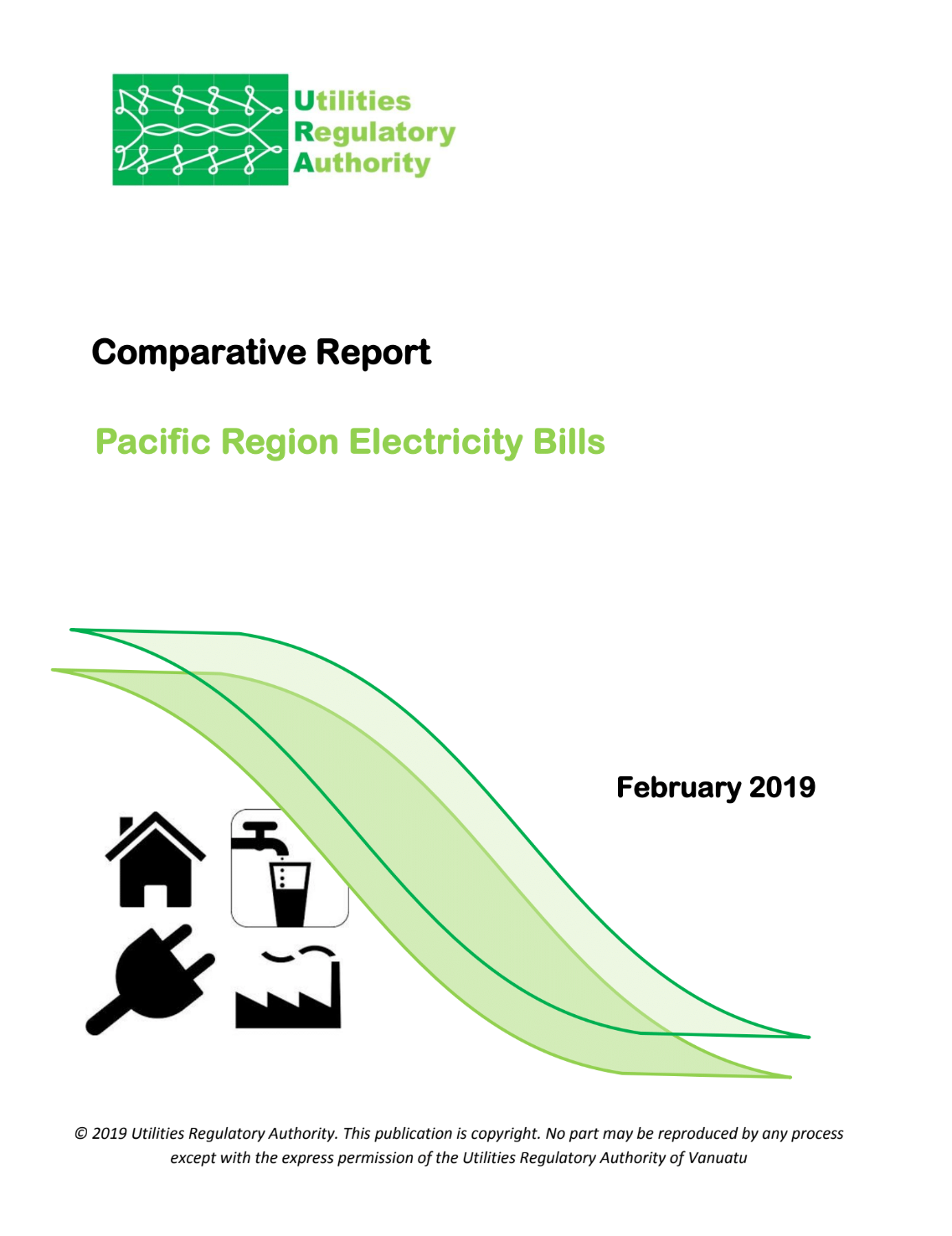 Utilities
Regulatory
Authority

Comparative Report

Pacific Region Electricity Bills

February 2019

© 2019 Utilities Regulatory Authority. This publication is copyright. No part may be reproduced by any process except with the express permission of the Utilities Regulatory Authority of Vanuatu